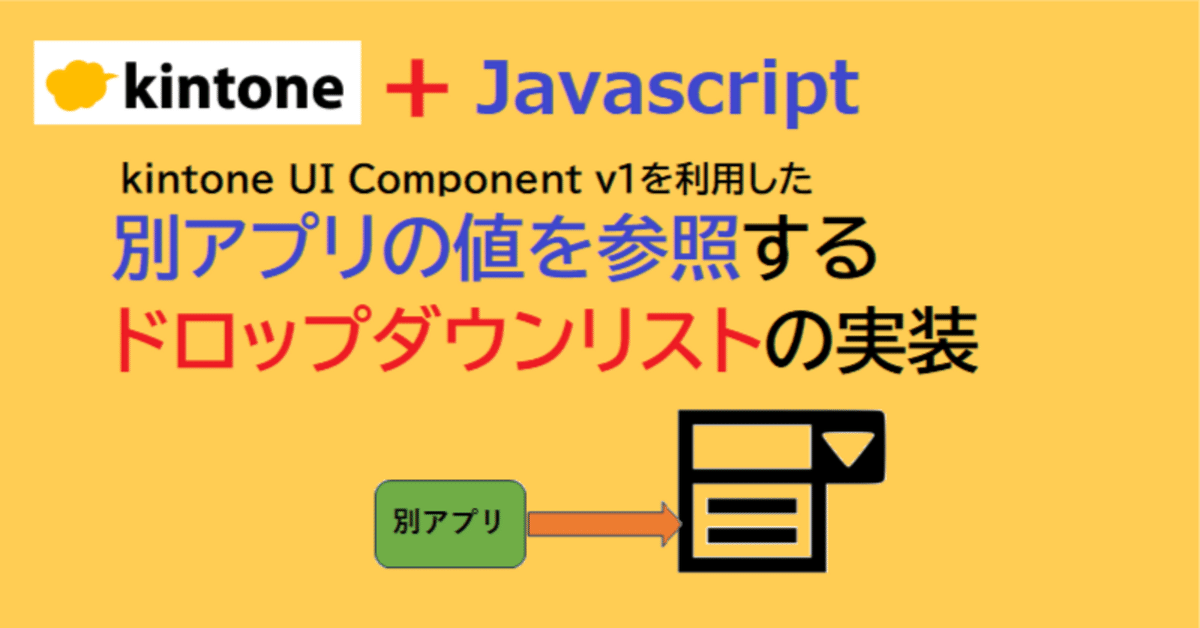 kintone ＋ Javascript

kintone UI Component v1を利用した
別アプリの値を参照する
ドロップダウンリストの実装

別アプリ